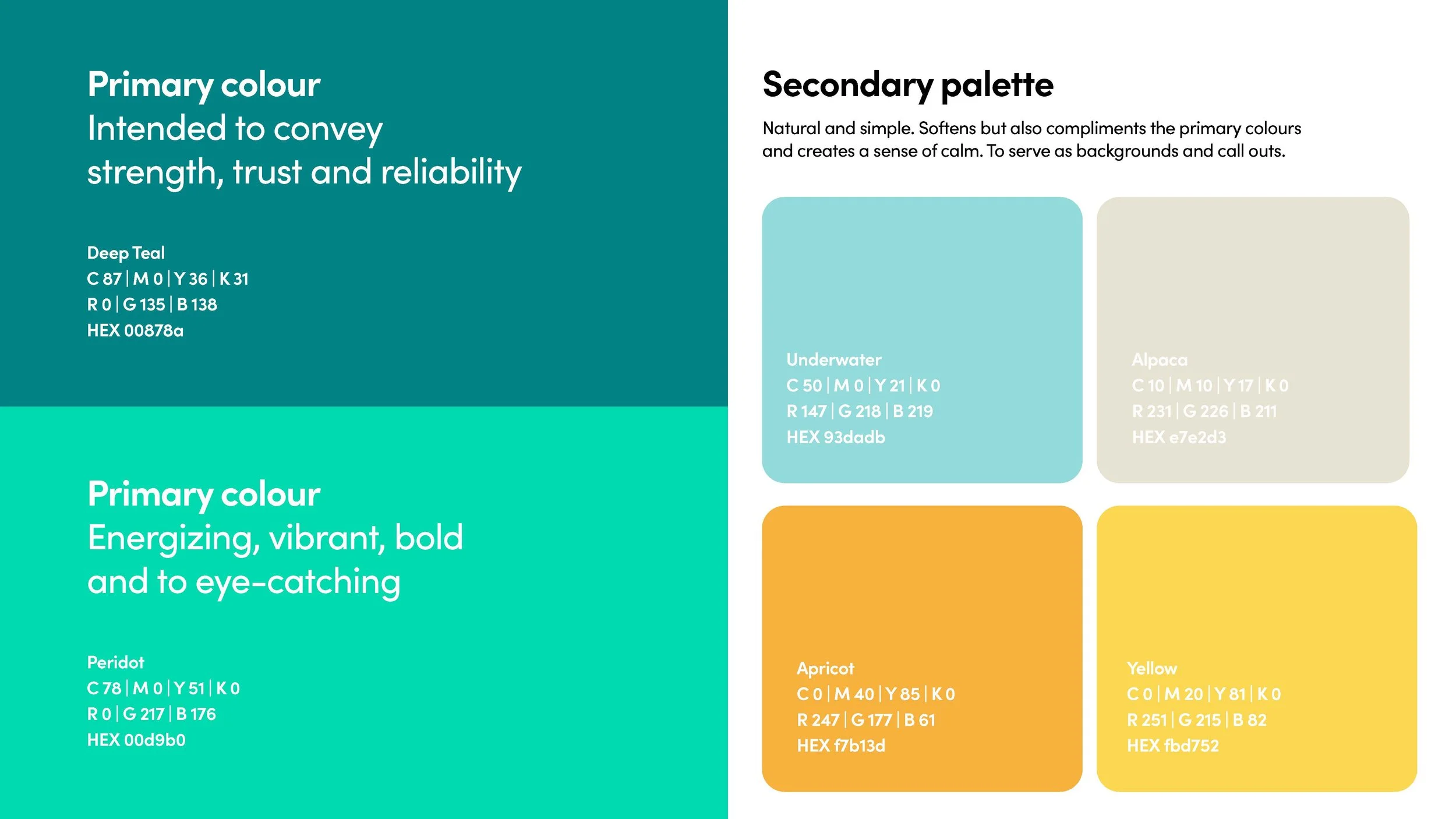 Primary colour
Intended to convey strength, trust and reliability

Deep Teal
C 87 | M 0 | Y 36 | K 31
R 0 | G 135 | B 138
HEX 00878a

Primary colour
Energizing, vibrant, bold and to eye-catching

Peridot
C 78 | M 0 | Y 51 | K 0
R 0 | G 217 | B 176
HEX 00d9b0

Secondary palette

Natural and simple. Softens but also compliments the primary colours and creates a sense of calm. To serve as backgrounds and call outs.

Underwater
C 50 | M 0 | Y 21 | K 0
R 147 | G 218 | B 219
HEX 93dadb

Alpaca
C 10 | M 10 | Y 17 | K 0
R 231 | G 226 | B 211
HEX e7e2d3

Apricot
C 0 | M 40 | Y 85 | K 0
R 247 | G 177 | B 61
HEX f7b13d

Yellow
C 0 | M 20 | Y 81 | K 0
R 251 | G 215 | B 82
HEX fbd752